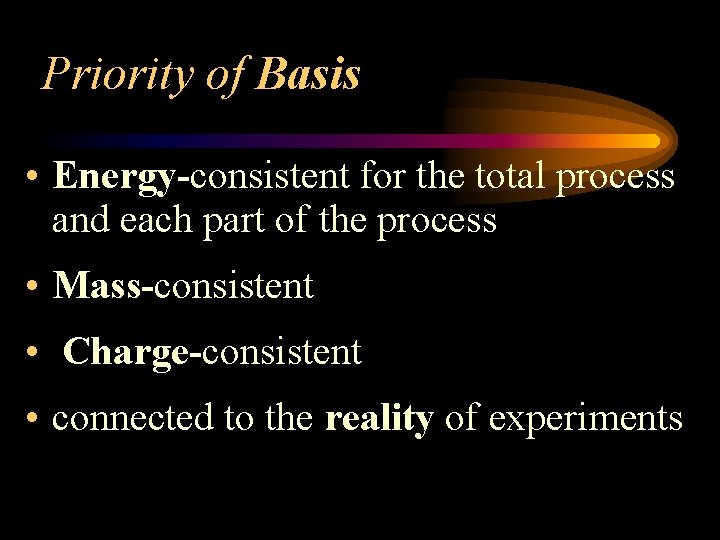 Priority of Basis

• Energy-consistent for the total process and each part of the process

• Mass-consistent

• Charge-consistent

• connected to the reality of experiments